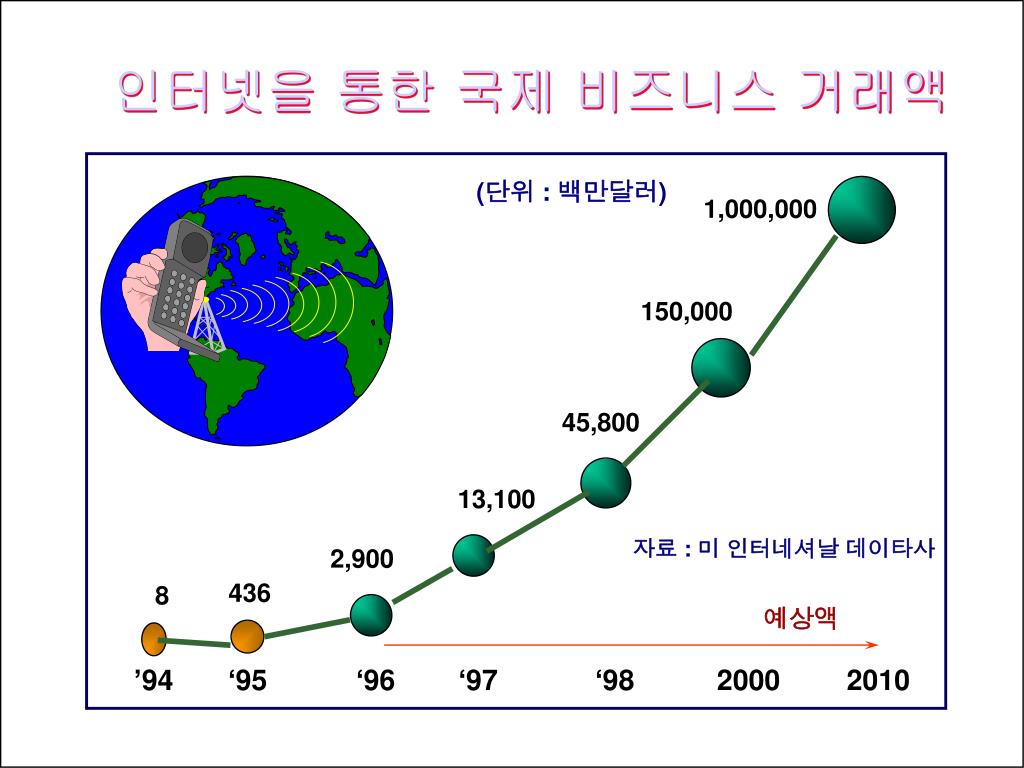 인터넷을 통한 국제 비즈니스 거래액

(단위 : 백만달러)

1,000,000

150,000

45,800

13,100

2,900

436

8

자료 : 미 인터네셔날 데이타사

예상액

’94 ‘95 ‘96 ‘97 ‘98 2000 2010